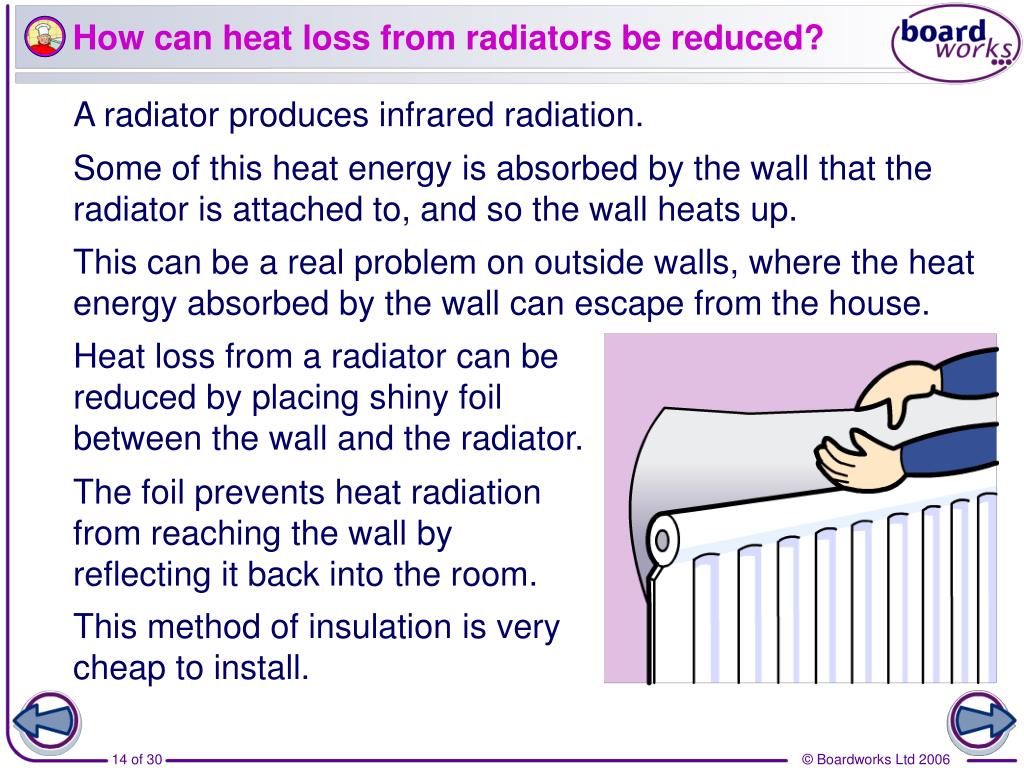 How can heat loss from radiators be reduced?

board works

A radiator produces infrared radiation.

Some of this heat energy is absorbed by the wall that the radiator is attached to, and so the wall heats up.

This can be a real problem on outside walls, where the heat energy absorbed by the wall can escape from the house.

Heat loss from a radiator can be reduced by placing shiny foil between the wall and the radiator.

The foil prevents heat radiation from reaching the wall by reflecting it back into the room.

This method of insulation is very cheap to install.

14 of 30

© Boardworks Ltd 2006